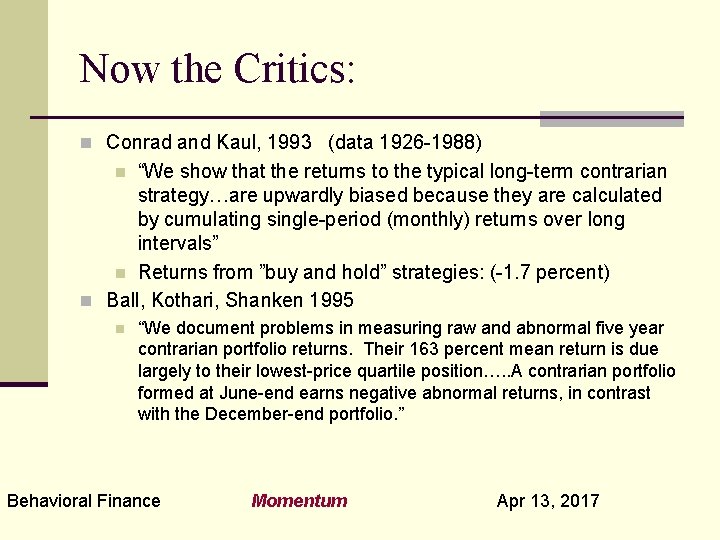 Now the Critics:

Conrad and Kaul, 1993 (data 1926-1988)

“We show that the returns to the typical long-term contrarian strategy…are upwardly biased because they are calculated by cumulating single-period (monthly) returns over long intervals”

Returns from ”buy and hold” strategies: (-1.7 percent)

Ball, Kothari, Shanken 1995

“We document problems in measuring raw and abnormal five year contrarian portfolio returns. Their 163 percent mean return is due largely to their lowest-price quartile position…..A contrarian portfolio formed at June-end earns negative abnormal returns, in contrast with the December-end portfolio.”

Behavioral Finance Momentum Apr 13, 2017